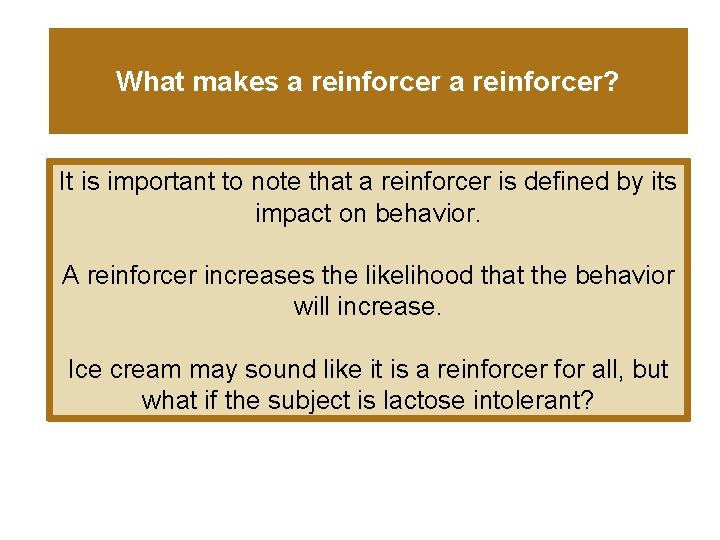 What makes a reinforcer a reinforcer?

It is important to note that a reinforcer is defined by its impact on behavior.

A reinforcer increases the likelihood that the behavior will increase.

Ice cream may sound like it is a reinforcer for all, but what if the subject is lactose intolerant?